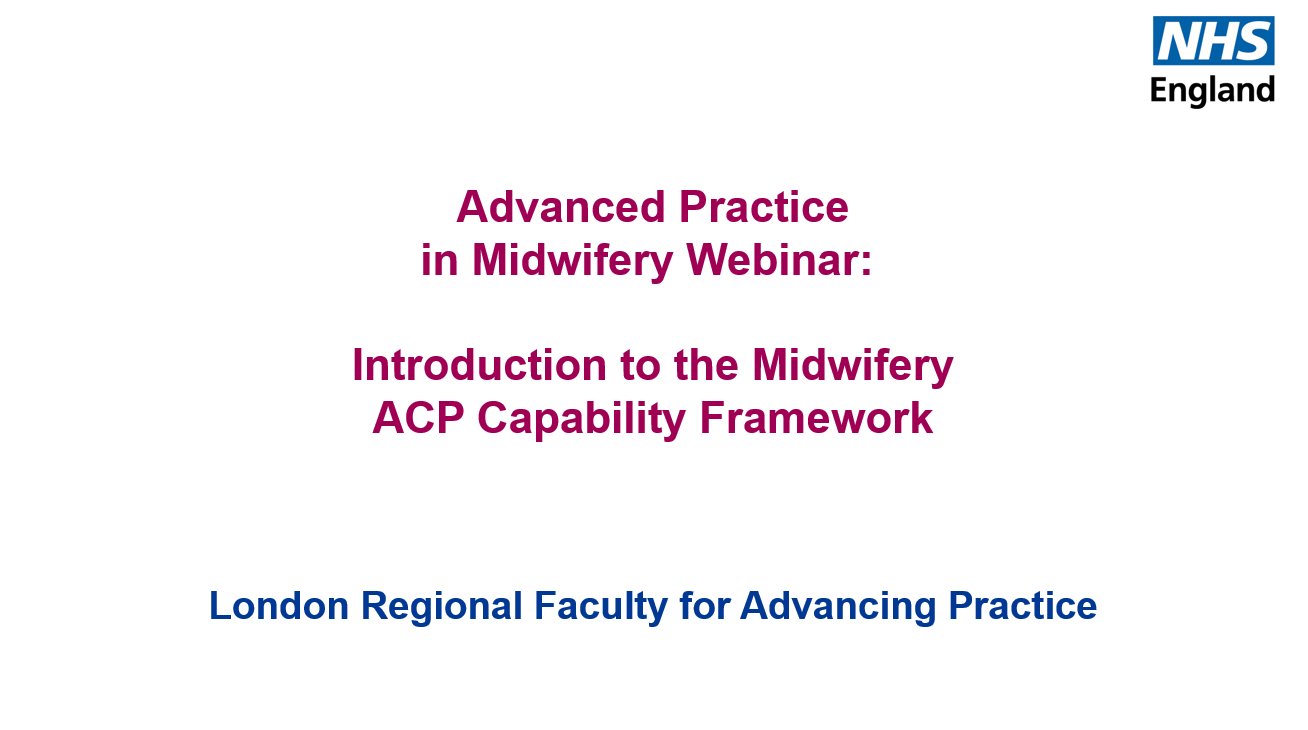 NHS
England

Advanced Practice in Midwifery Webinar:

Introduction to the Midwifery ACP Capability Framework

London Regional Faculty for Advancing Practice